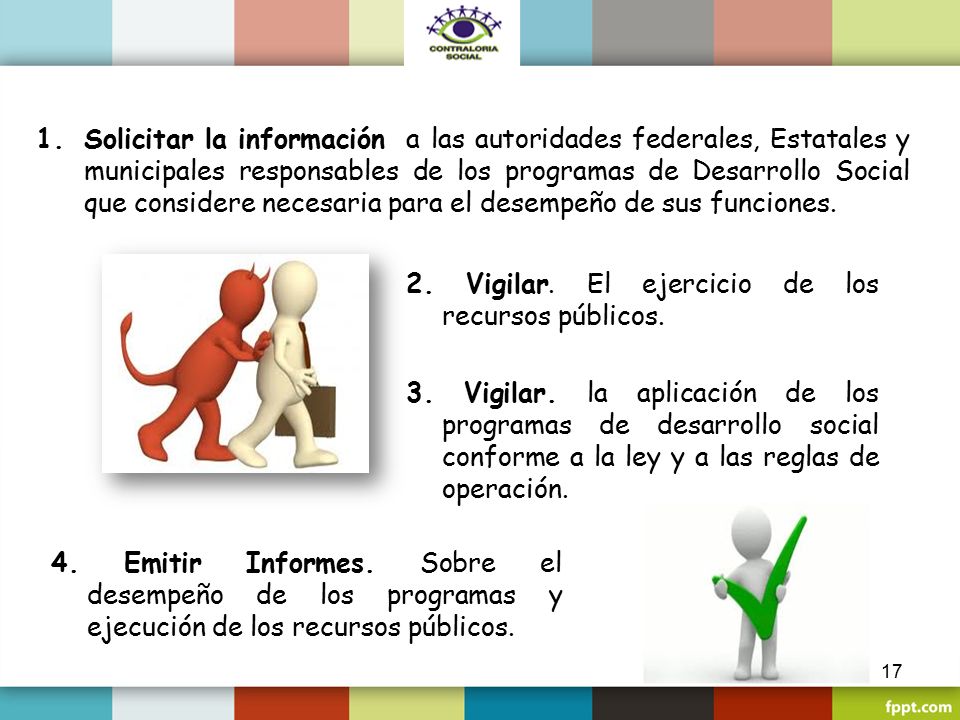 CONTRALORIA SOCIAL

1. Solicitar la información a las autoridades federales, Estatales y municipales responsables de los programas de Desarrollo Social que considere necesaria para el desempeño de sus funciones.

2. Vigilar. El ejercicio de los recursos públicos.

3. Vigilar. la aplicación de los programas de desarrollo social conforme a la ley y a las reglas de operación.

4. Emitir Informes. Sobre el desempeño de los programas y ejecución de los recursos públicos.

17

fppt.com